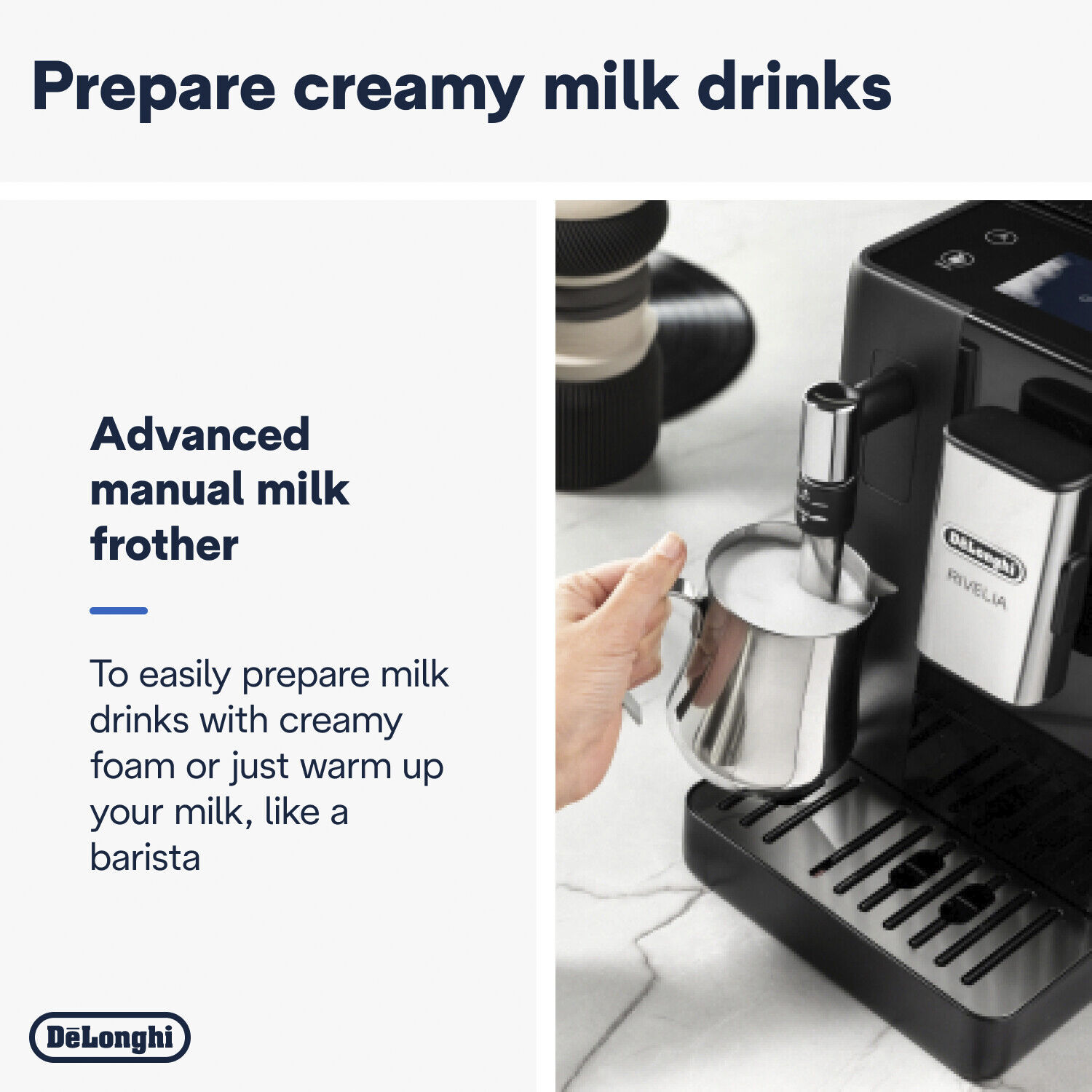 Prepare creamy milk drinks

Advanced manual milk frother

To easily prepare milk drinks with creamy foam or just warm up your milk, like a barista

DēLonghi

DēLonghi

RIVELIA